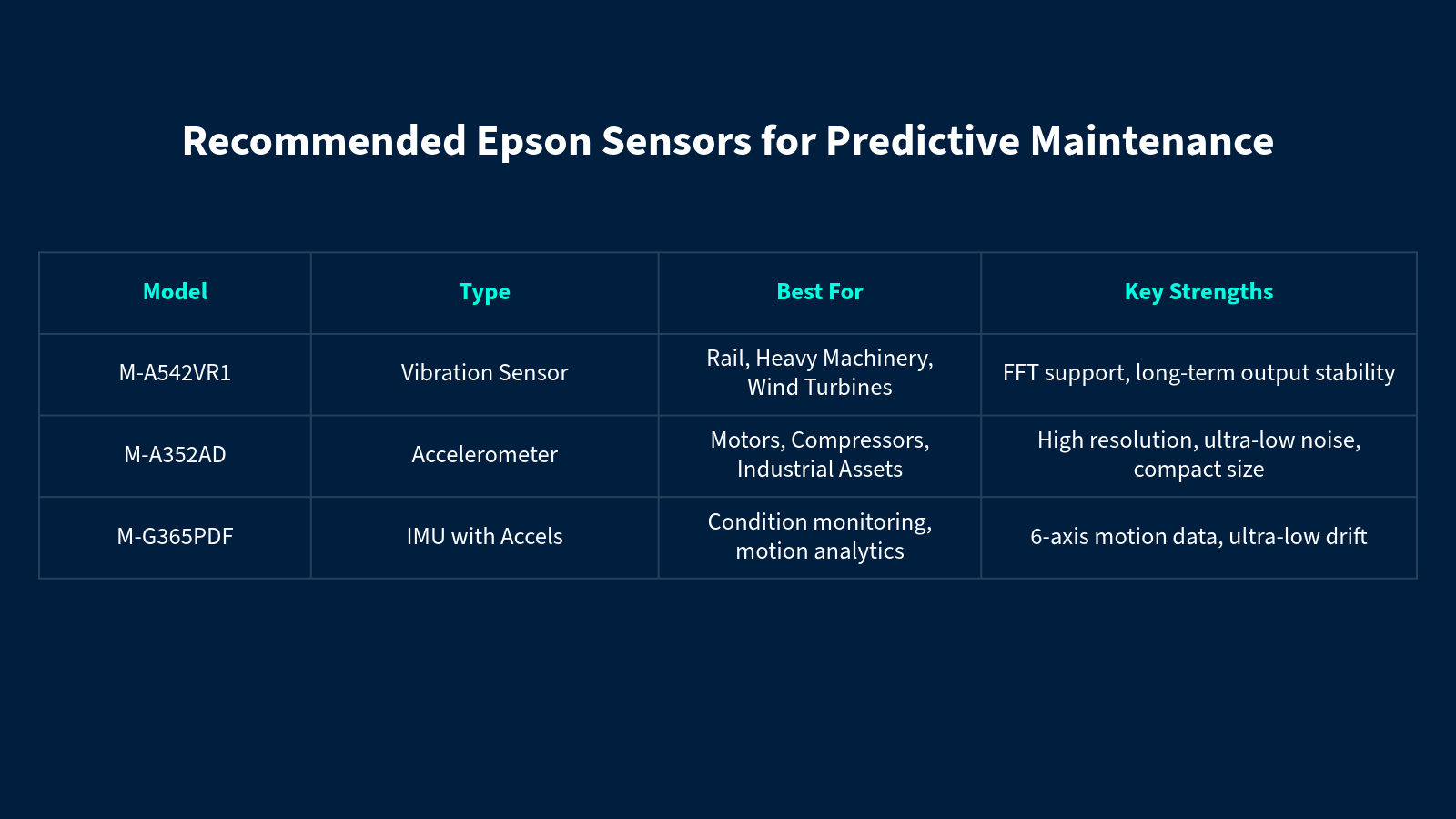 Recommended Epson Sensors for Predictive Maintenance

| Model | Type | Best For | Key Strengths |
|---|---|---|---|
| M-A542VR1 | Vibration Sensor | Rail, Heavy Machinery, Wind Turbines | FFT support, long-term output stability |
| M-A352AD | Accelerometer | Motors, Compressors, Industrial Assets | High resolution, ultra-low noise, compact size |
| M-G365PDF | IMU with Accels | Condition monitoring, motion analytics | 6-axis motion data, ultra-low drift |